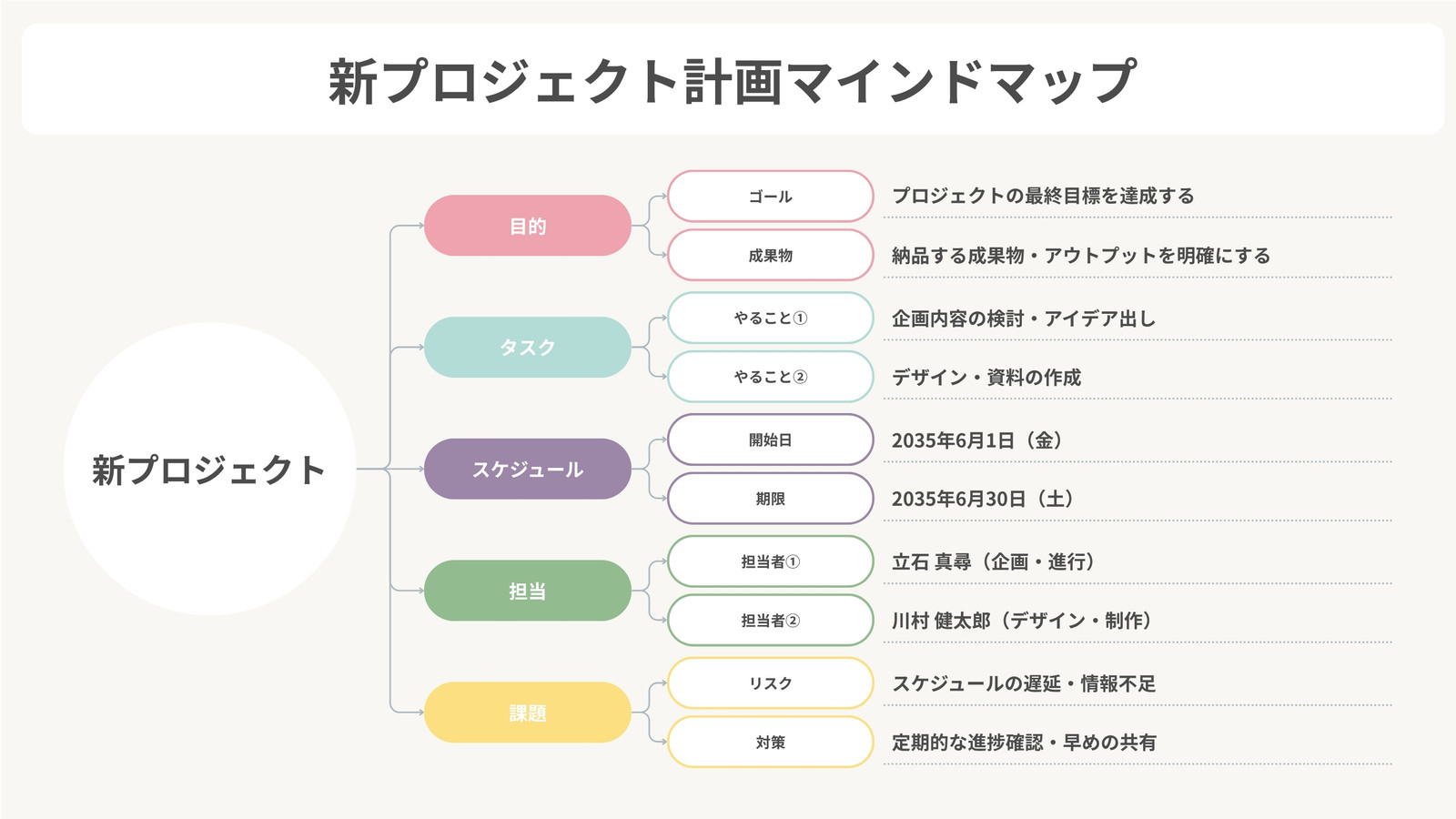 新プロジェクト計画マインドマップ

新プロジェクト

目的

ゴール

プロジェクトの最終目標を達成する

成果物

納品する成果物・アウトプットを明確にする

タスク

やること①

企画内容の検討・アイデア出し

やること②

デザイン・資料の作成

スケジュール

開始日

2035年6月1日（金）

期限

2035年6月30日（土）

担当

担当者①

立石 真尋（企画・進行）

担当者②

川村 健太郎（デザイン・制作）

課題

リスク

スケジュールの遅延・情報不足

対策

定期的な進捗確認・早めの共有